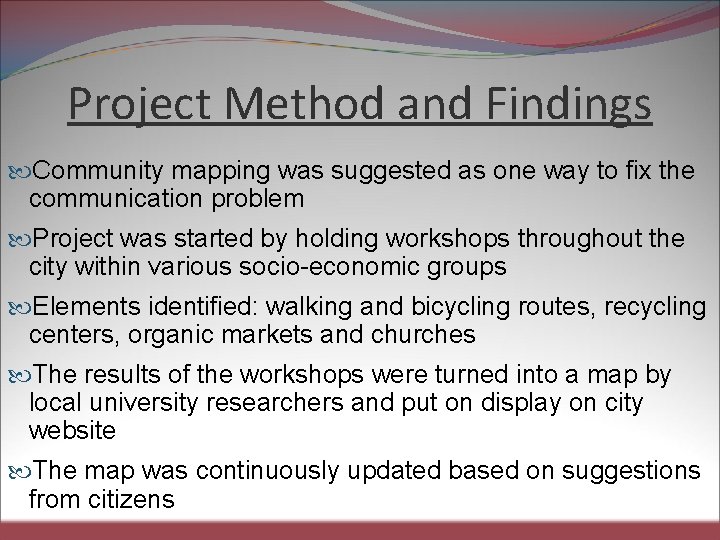 Project Method and Findings

Community mapping was suggested as one way to fix the communication problem

Project was started by holding workshops throughout the city within various socio-economic groups

Elements identified: walking and bicycling routes, recycling centers, organic markets and churches

The results of the workshops were turned into a map by local university researchers and put on display on city website

The map was continuously updated based on suggestions from citizens